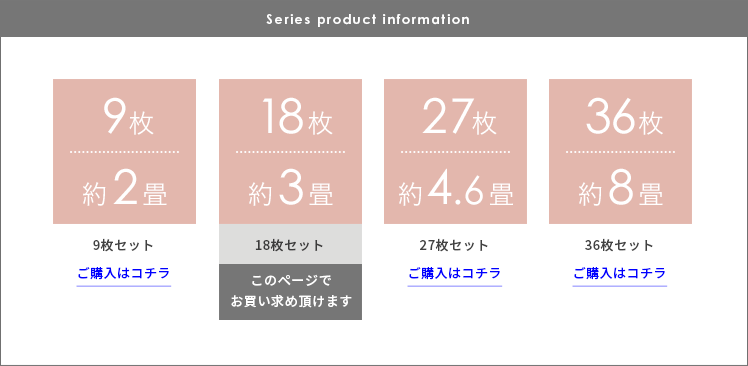 Series product information

9枚

約2畳

9枚セット

ご購入はコチラ

18枚

約3畳

18枚セット

このページで
お買い求め頂けます

27枚

約4.6畳

27枚セット

ご購入はコチラ

36枚

約8畳

36枚セット

ご購入はコチラ